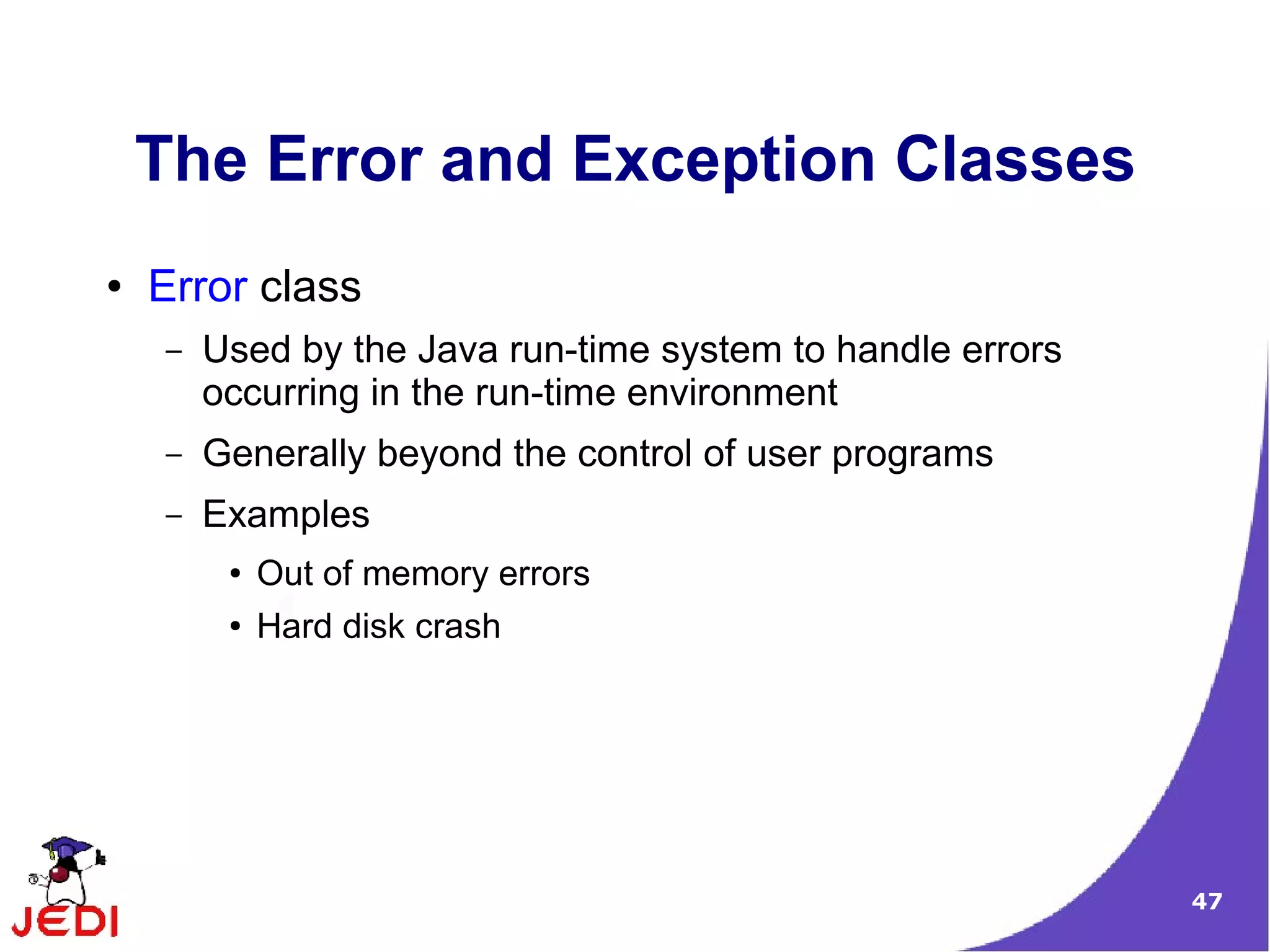 The Error and Exception Classes

• Error class
  – Used by the Java run-time system to handle errors occurring in the run-time environment
  – Generally beyond the control of user programs
  – Examples
    • Out of memory errors
    • Hard disk crash

JEDI

47